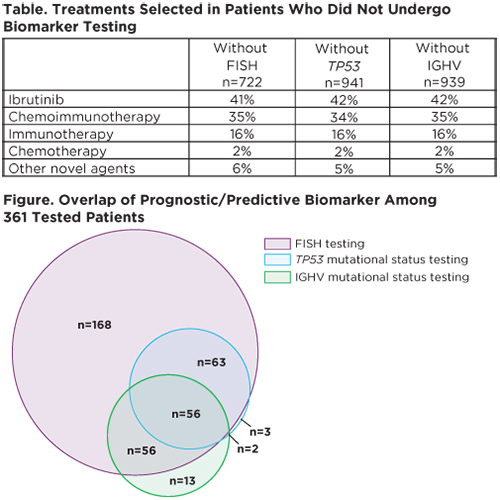 Table. Treatments Selected in Patients Who Did Not Undergo Biomarker Testing

| | Without FISH n=722 | Without TP53 n=941 | Without IGHV n=939 |
|---|---|---|---|
| Ibrutinib | 41% | 42% | 42% |
| Chemoimmunotherapy | 35% | 34% | 35% |
| Immunotherapy | 16% | 16% | 16% |
| Chemotherapy | 2% | 2% | 2% |
| Other novel agents | 6% | 5% | 5% |

Figure. Overlap of Prognostic/Predictive Biomarker Among 361 Tested Patients

FISH testing
TP53 mutational status testing
IGHV mutational status testing

n=168
n=63
n=56
n=3
n=2
n=56
n=13